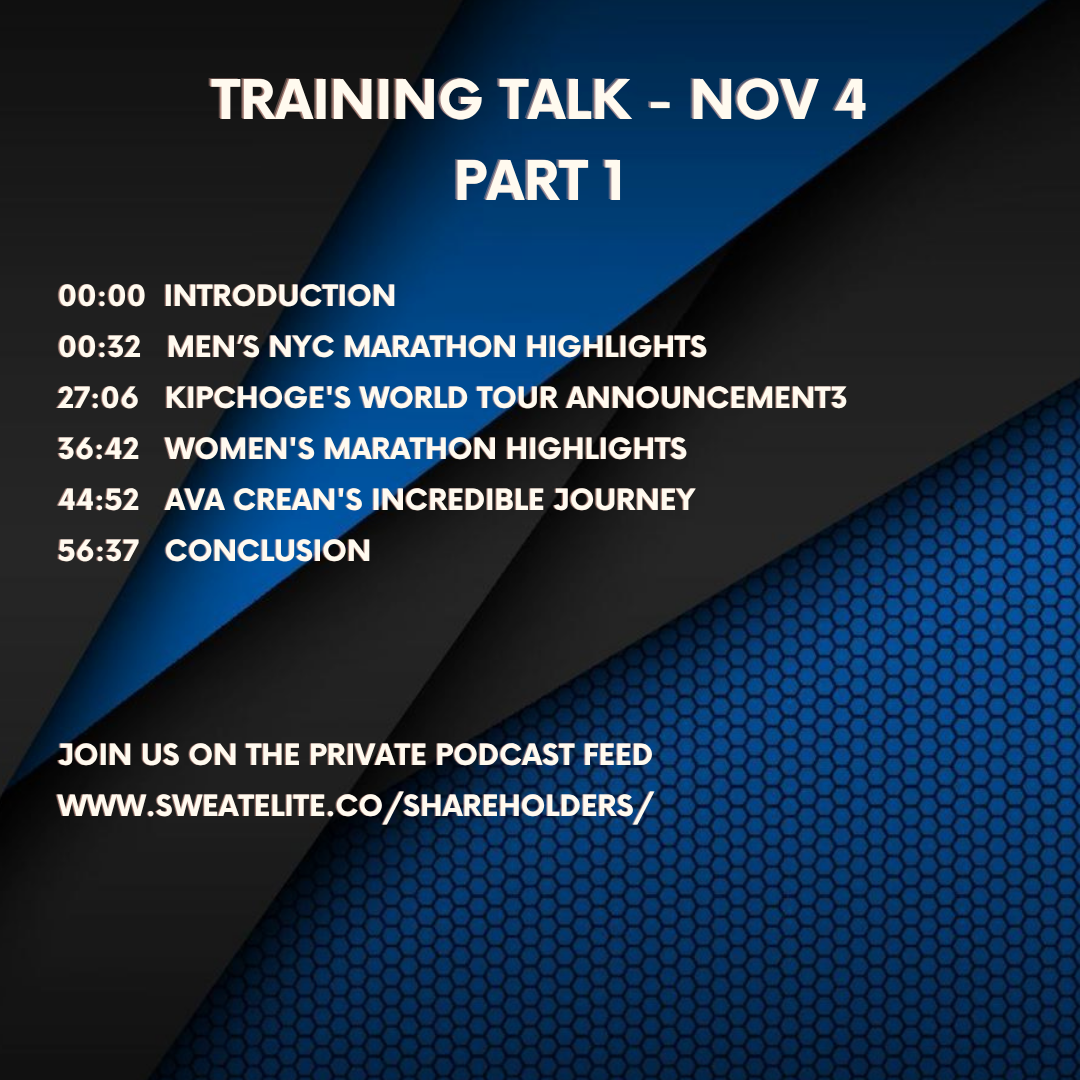 TRAINING TALK - NOV 4
PART 1

00:00 INTRODUCTION
00:32 MEN'S NYC MARATHON HIGHLIGHTS
27:06 KIPCHOGE'S WORLD TOUR ANNOUNCEMENT3
36:42 WOMEN'S MARATHON HIGHLIGHTS
44:52 AVA CREAN'S INCREDIBLE JOURNEY
56:37 CONCLUSION

JOIN US ON THE PRIVATE PODCAST FEED
WWW.SWEATELITE.CO/SHAREHOLDERS/